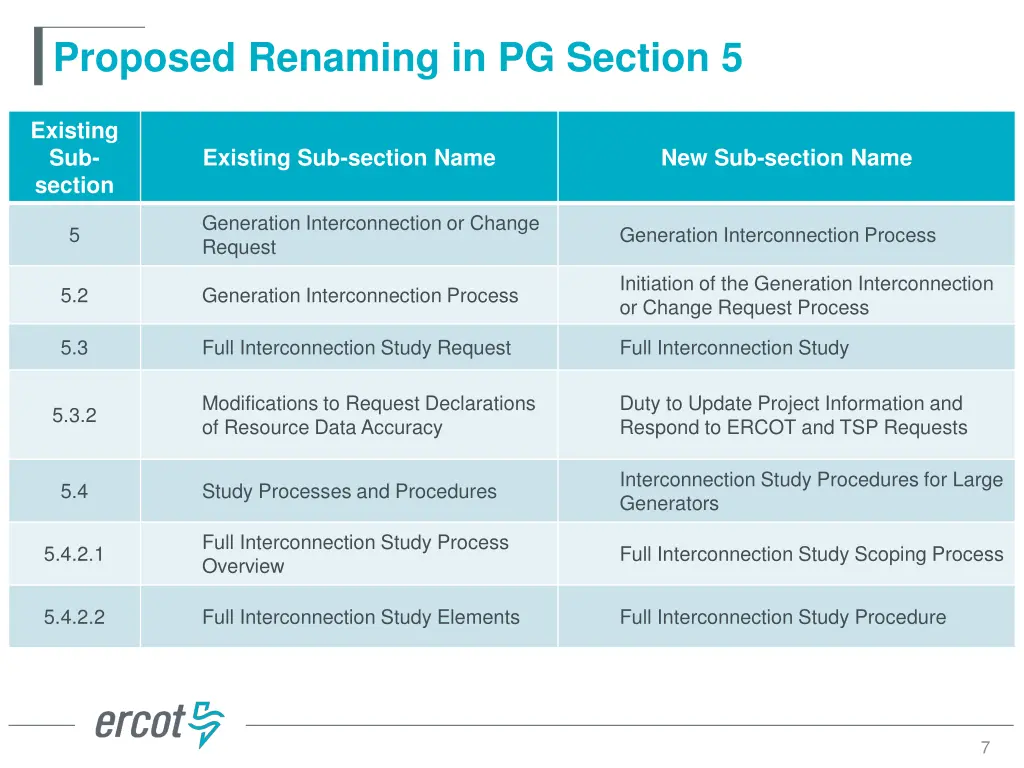 Proposed Renaming in PG Section 5

| Existing Sub-section | Existing Sub-section Name | New Sub-section Name |
|---|---|---|
| 5 | Generation Interconnection or Change Request | Generation Interconnection Process |
| 5.2 | Generation Interconnection Process | Initiation of the Generation Interconnection or Change Request Process |
| 5.3 | Full Interconnection Study Request | Full Interconnection Study |
| 5.3.2 | Modifications to Request Declarations of Resource Data Accuracy | Duty to Update Project Information and Respond to ERCOT and TSP Requests |
| 5.4 | Study Processes and Procedures | Interconnection Study Procedures for Large Generators |
| 5.4.2.1 | Full Interconnection Study Process Overview | Full Interconnection Study Scoping Process |
| 5.4.2.2 | Full Interconnection Study Elements | Full Interconnection Study Procedure |

ercot

7